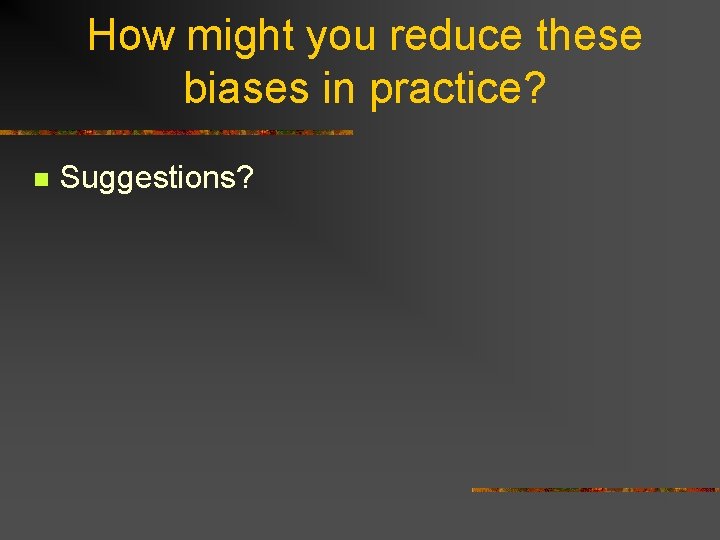 How might you reduce these biases in practice?

Suggestions?